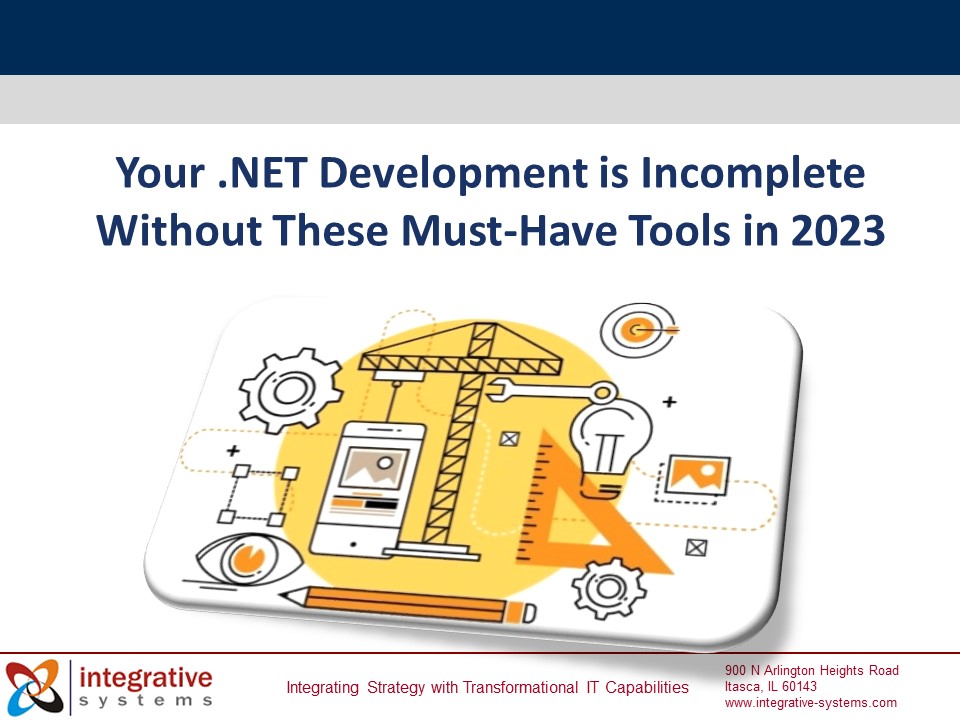 Your .NET Development is Incomplete Without These Must-Have Tools in 2023

integrative systems

Integrating Strategy with Transformational IT Capabilities

900 N Arlington Heights Road
Itasca, IL 60143
www.integrative-systems.com